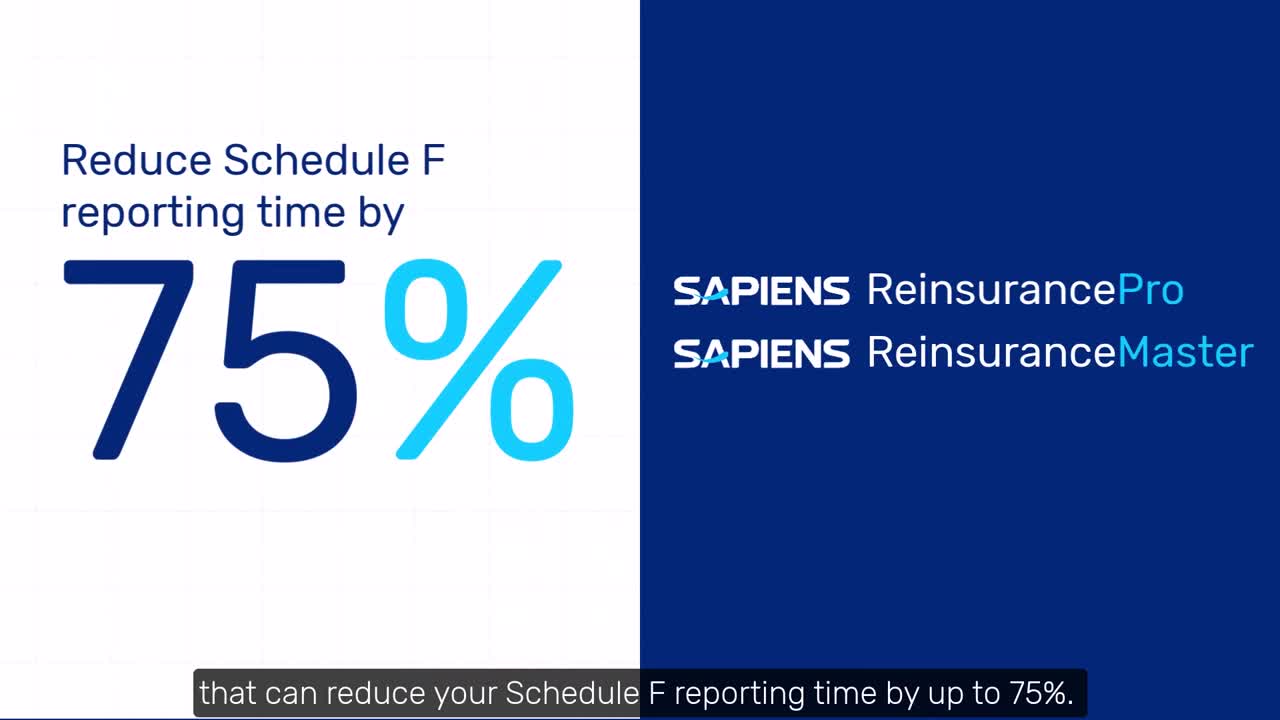 Reduce Schedule F reporting time by

75%

SAPIENS ReinsurancePro

SAPIENS ReinsuranceMaster

that can reduce your Schedule F reporting time by up to 75%.